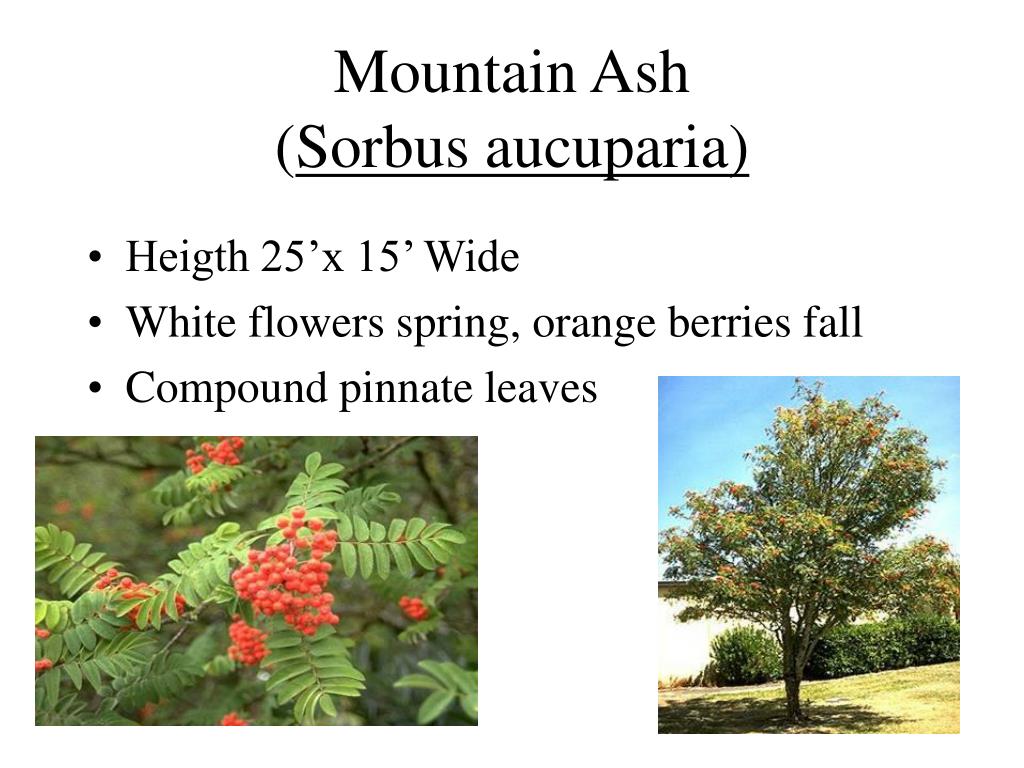 Mountain Ash
(Sorbus aucuparia)

• Heigth 25’x 15’ Wide
• White flowers spring, orange berries fall
• Compound pinnate leaves